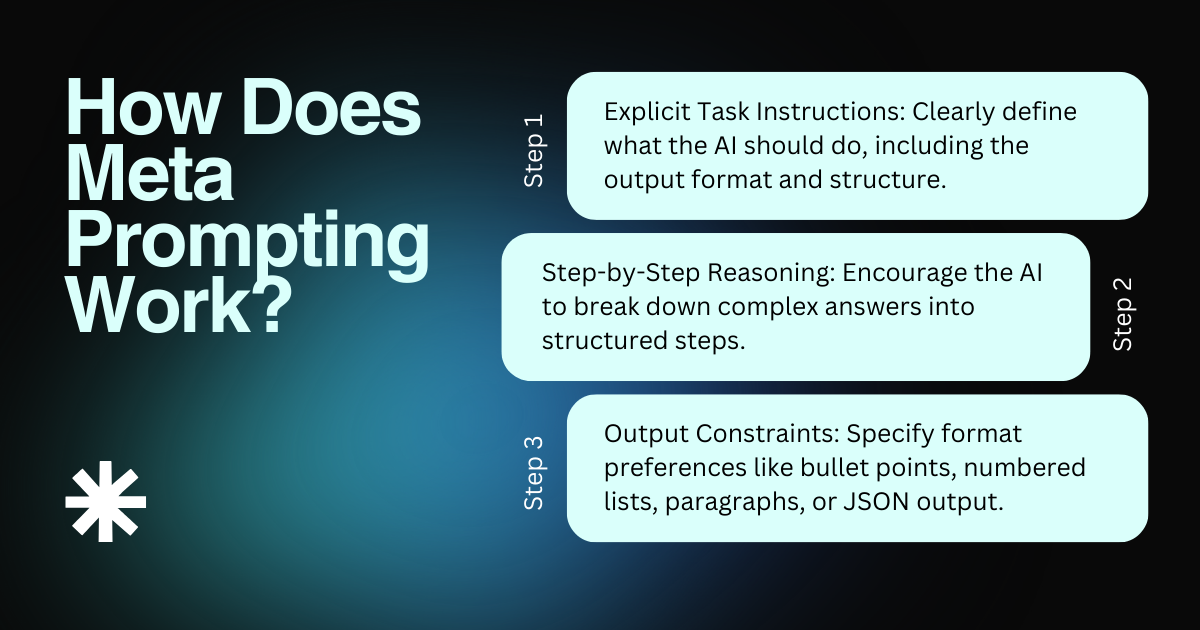 How Does Meta Prompting Work?

Step 1

Explicit Task Instructions: Clearly define what the AI should do, including the output format and structure.

Step-by-Step Reasoning: Encourage the AI to break down complex answers into structured steps.

Step 2

Step 3

Output Constraints: Specify format preferences like bullet points, numbered lists, paragraphs, or JSON output.